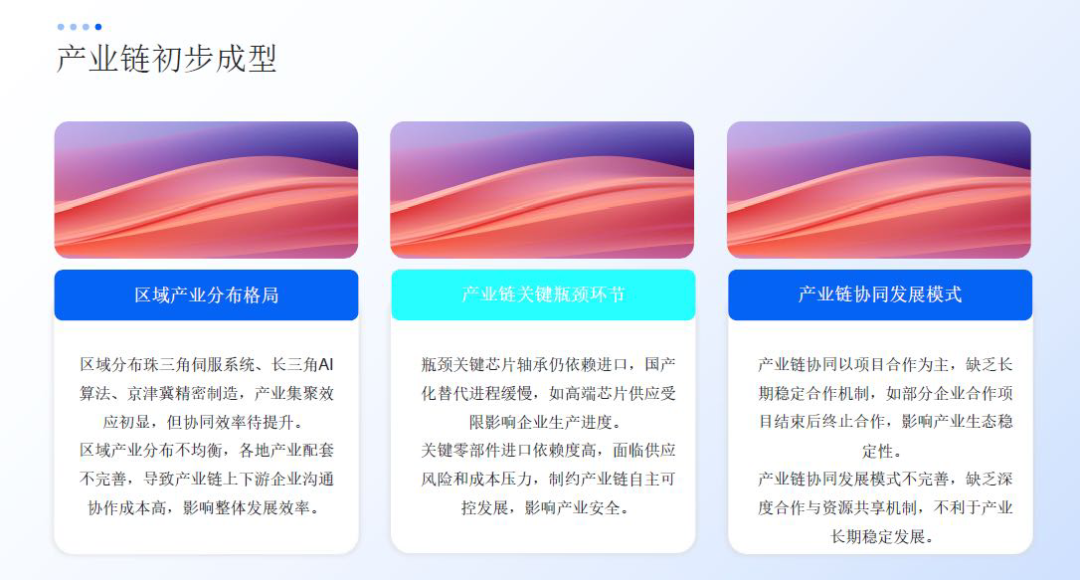 产业链初步成型

区域产业分布格局

区域分布珠三角伺服系统、长三角AI算法、京津冀精密制造，产业集聚效应初显，但协同效率待提升。

区域产业分布不均衡，各地产业配套不完善，导致产业链上下游企业沟通协作成本高，影响整体发展效率。

产业链关键瓶颈环节

瓶颈关键芯片轴承仍依赖进口，国产化替代进程缓慢，如高端芯片供应受限影响企业生产进度。

关键零部件进口依赖度高，面临供应风险和成本压力，制约产业链自主可控发展，影响产业安全。

产业链协同发展模式

产业链协同以项目合作为主，缺乏长期稳定合作机制，如部分企业合作项目结束后终止合作，影响产业生态稳定性。

产业链协同发展模式不完善，缺乏深度合作与资源共享机制，不利于产业长期稳定发展。